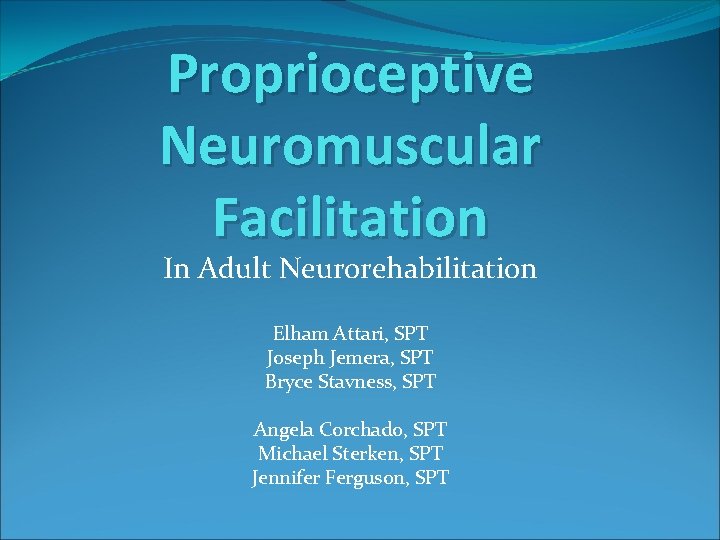 Proprioceptive Neuromuscular Facilitation

In Adult Neurorehabilitation

Elham Attari, SPT
Joseph Jemera, SPT
Bryce Stavness, SPT

Angela Corchado, SPT
Michael Sterken, SPT
Jennifer Ferguson, SPT